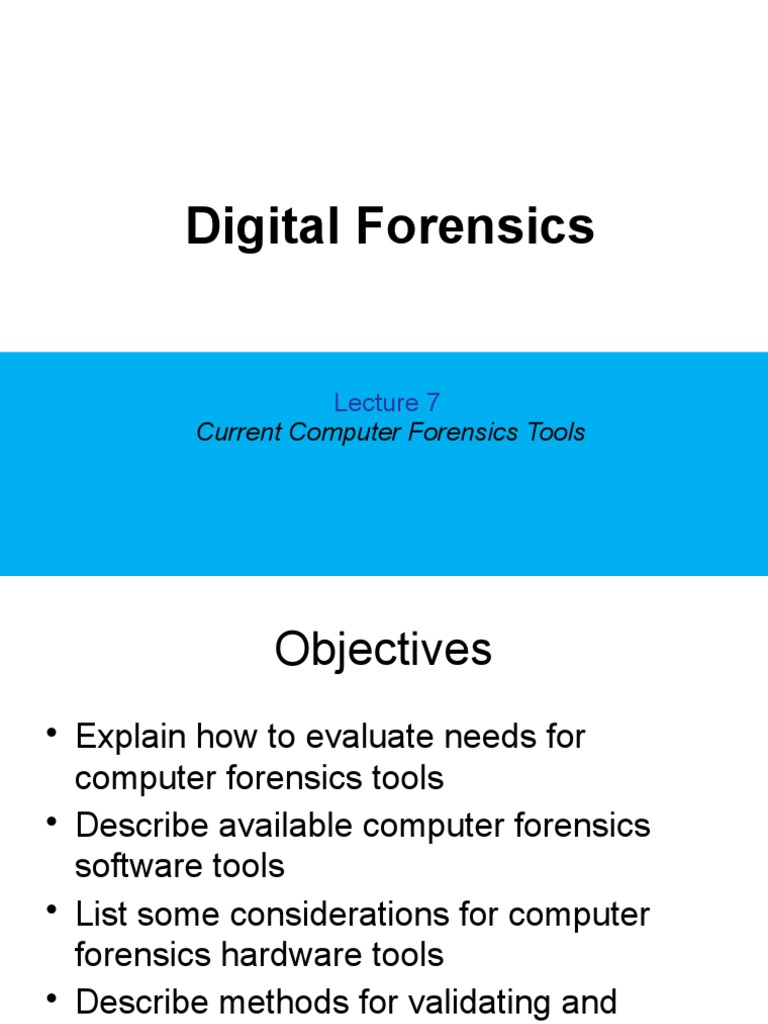 Digital Forensics

Lecture 7
Current Computer Forensics Tools

Objectives

• Explain how to evaluate needs for computer forensics tools
• Describe available computer forensics software tools
• List some considerations for computer forensics hardware tools
• Describe methods for validating and